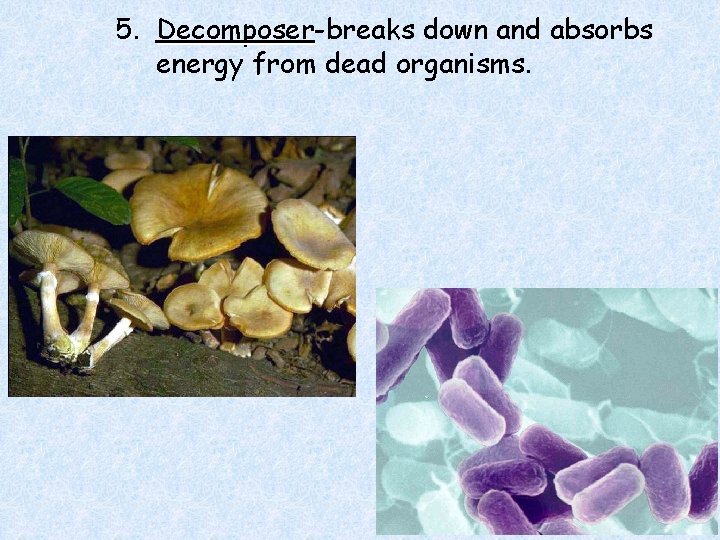 5. Decomposer-breaks down and absorbs energy from dead organisms.